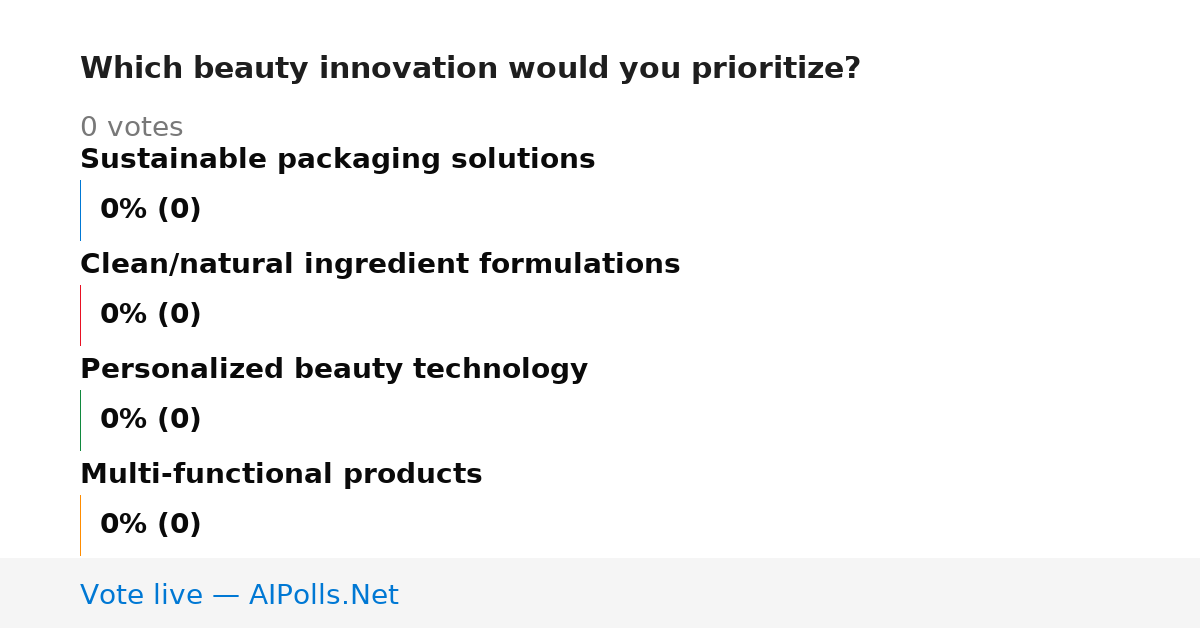 Which beauty innovation would you prioritize?

0 votes

Sustainable packaging solutions

0% (0)

Clean/natural ingredient formulations

0% (0)

Personalized beauty technology

0% (0)

Multi-functional products

0% (0)

Vote live — AIPolls.Net